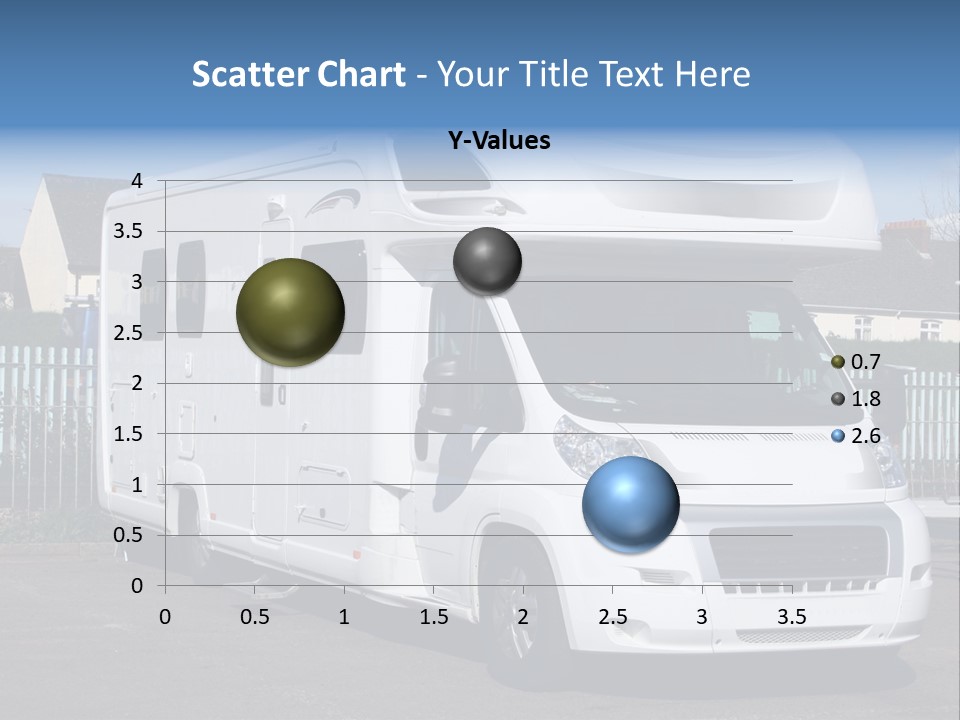 Scatter Chart - Your Title Text Here

Y-Values

4
3.5
3
2.5
2
1.5
1
0.5
0

0 0.5 1 1.5 2 2.5 3 3.5

0.7
1.8
2.6